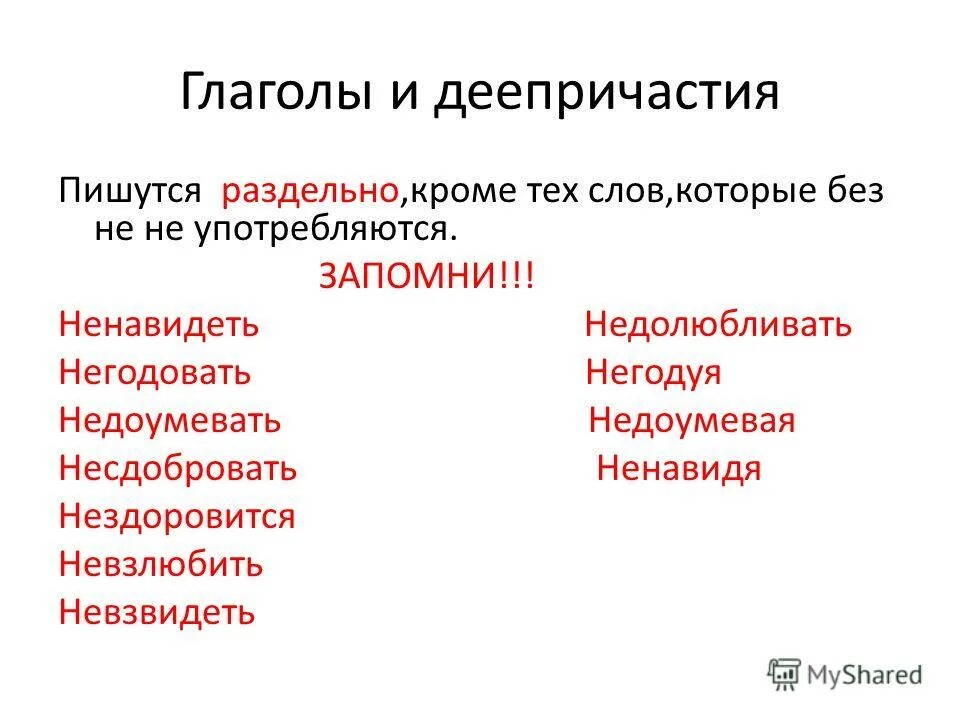 Глаголы и деепричастия

Пишутся раздельно,кроме тех слов,которые без не не употребляются.

ЗАПОМНИ!!!

Ненавидеть
Негодовать
Недоумевать
Несдобровать
Нездоровится
Невзлюбить
Невзвидеть

Недолюбливать
Негодуя
Недоумевая
Ненавидя

MyShared